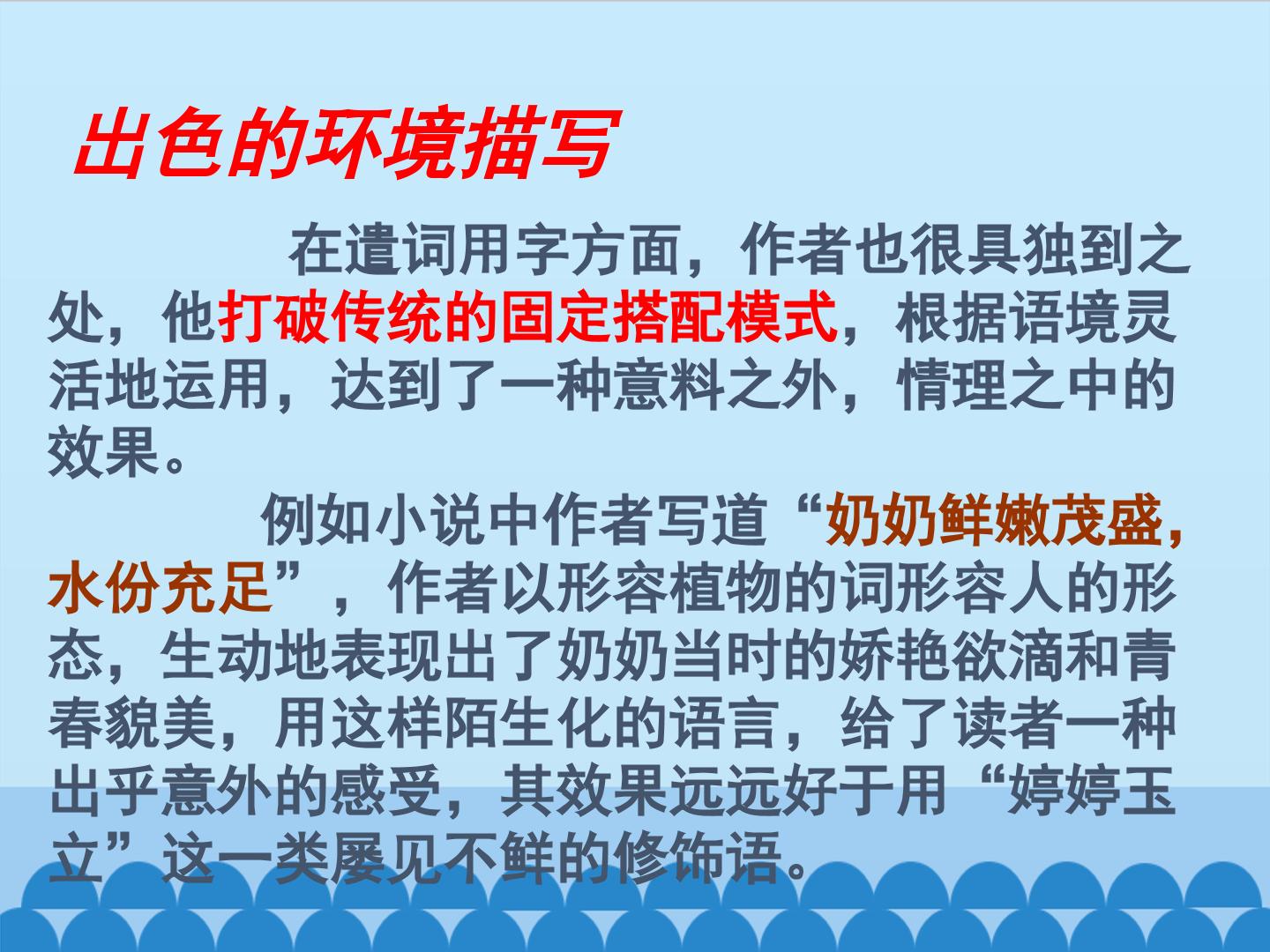 出色的环境描写

在遣词用字方面，作者也很具独到之处，他打破传统的固定搭配模式，根据语境灵活地运用，达到了一种意料之外，情理之中的效果。

例如小说中作者写道“奶奶鲜嫩茂盛，水份充足”，作者以形容植物的词形容人的形态，生动地表现出了奶奶当时的娇艳欲滴和青春貌美，用这样陌生化的语言，给了读者一种出乎意外的感受，其效果远远好于用“婷婷玉立”这一类屡见不鲜的修饰语。